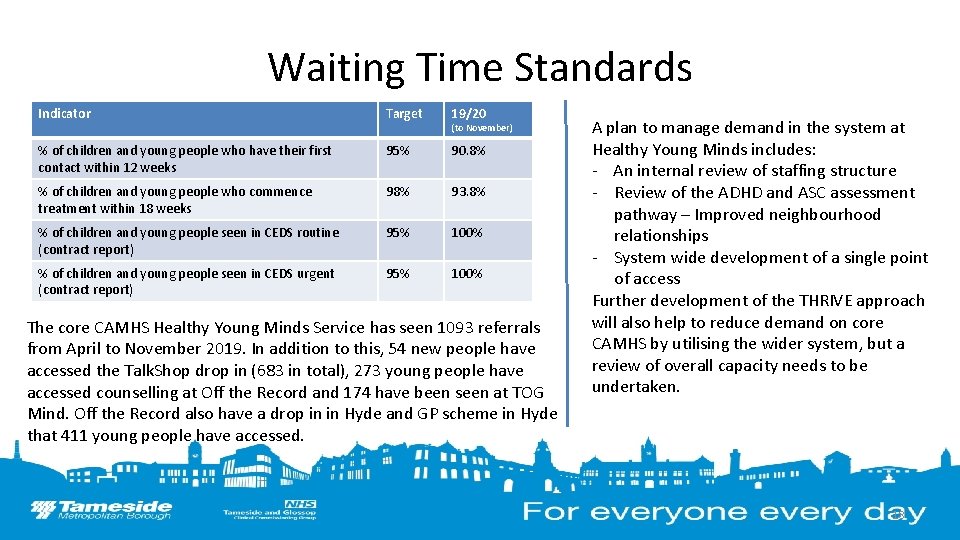 Waiting Time Standards

| Indicator | Target | 19/20 (to November) |
|---|---|---|
| % of children and young people who have their first contact within 12 weeks | 95% | 90.8% |
| % of children and young people who commence treatment within 18 weeks | 98% | 93.8% |
| % of children and young people seen in CEDS routine (contract report) | 95% | 100% |
| % of children and young people seen in CEDS urgent (contract report) | 95% | 100% |

The core CAMHS Healthy Young Minds Service has seen 1093 referrals from April to November 2019. In addition to this, 54 new people have accessed the TalkShop drop in (683 in total), 273 young people have accessed counselling at Off the Record and 174 have been seen at TOG Mind. Off the Record also have a drop in in Hyde and GP scheme in Hyde that 411 young people have accessed.

A plan to manage demand in the system at Healthy Young Minds includes:
- An internal review of staffing structure
- Review of the ADHD and ASC assessment pathway – Improved neighbourhood relationships
- System wide development of a single point of access
Further development of the THRIVE approach will also help to reduce demand on core CAMHS by utilising the wider system, but a review of overall capacity needs to be undertaken.

Tameside Metropolitan Borough

NHS Tameside and Glossop Clinical Commissioning Group

For everyone every day